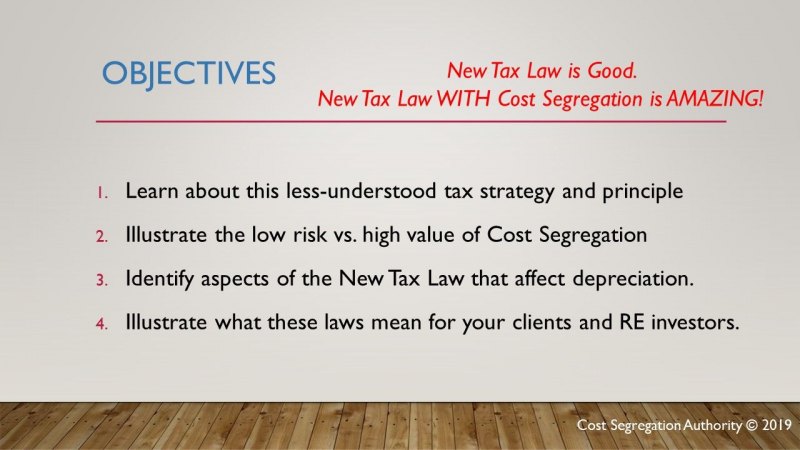 OBJECTIVES

New Tax Law is Good.
New Tax Law WITH Cost Segregation is AMAZING!

1. Learn about this less-understood tax strategy and principle
2. Illustrate the low risk vs. high value of Cost Segregation
3. Identify aspects of the New Tax Law that affect depreciation.
4. Illustrate what these laws mean for your clients and RE investors.

Cost Segregation Authority © 2019